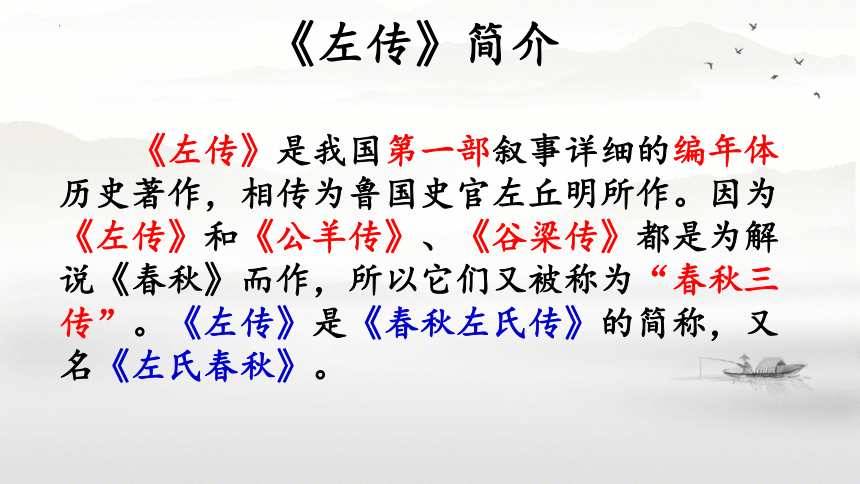 《左传》简介

《左传》是我国第一部叙事详细的编年体历史著作，相传为鲁国史官左丘明所作。因为《左传》和《公羊传》、《谷梁传》都是为解说《春秋》而作，所以它们又被称为“春秋三传”。《左传》是《春秋左氏传》的简称，又名《左氏春秋》。